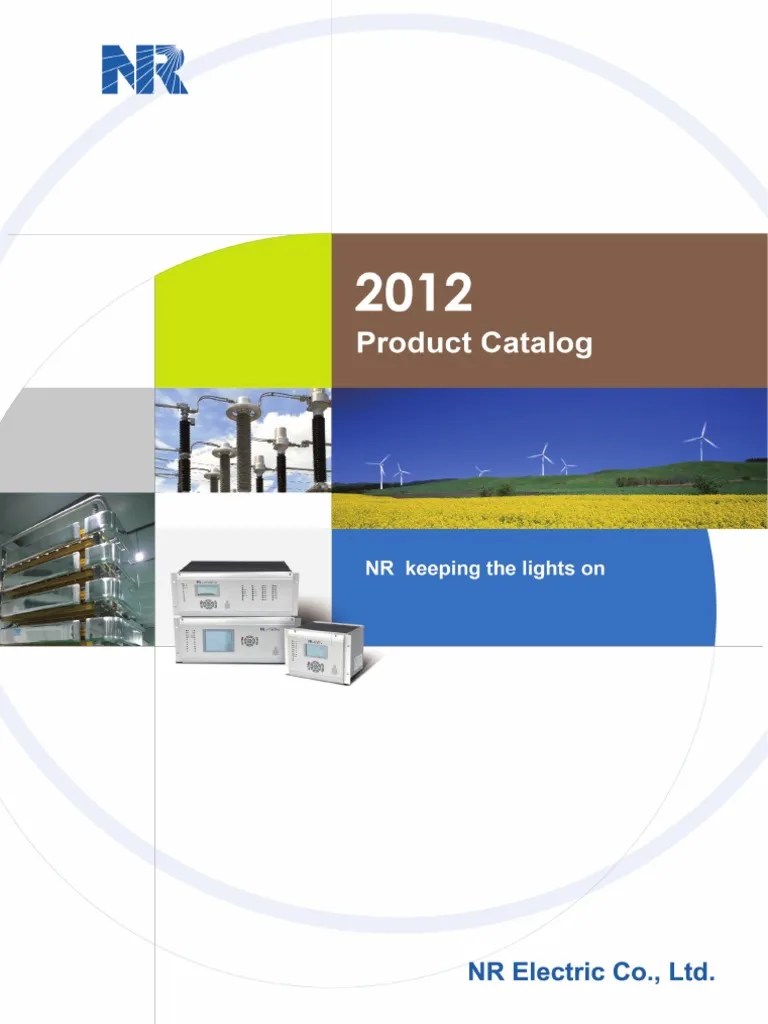 NR

2012
Product Catalog

NR keeping the lights on

NR Electric Co., Ltd.